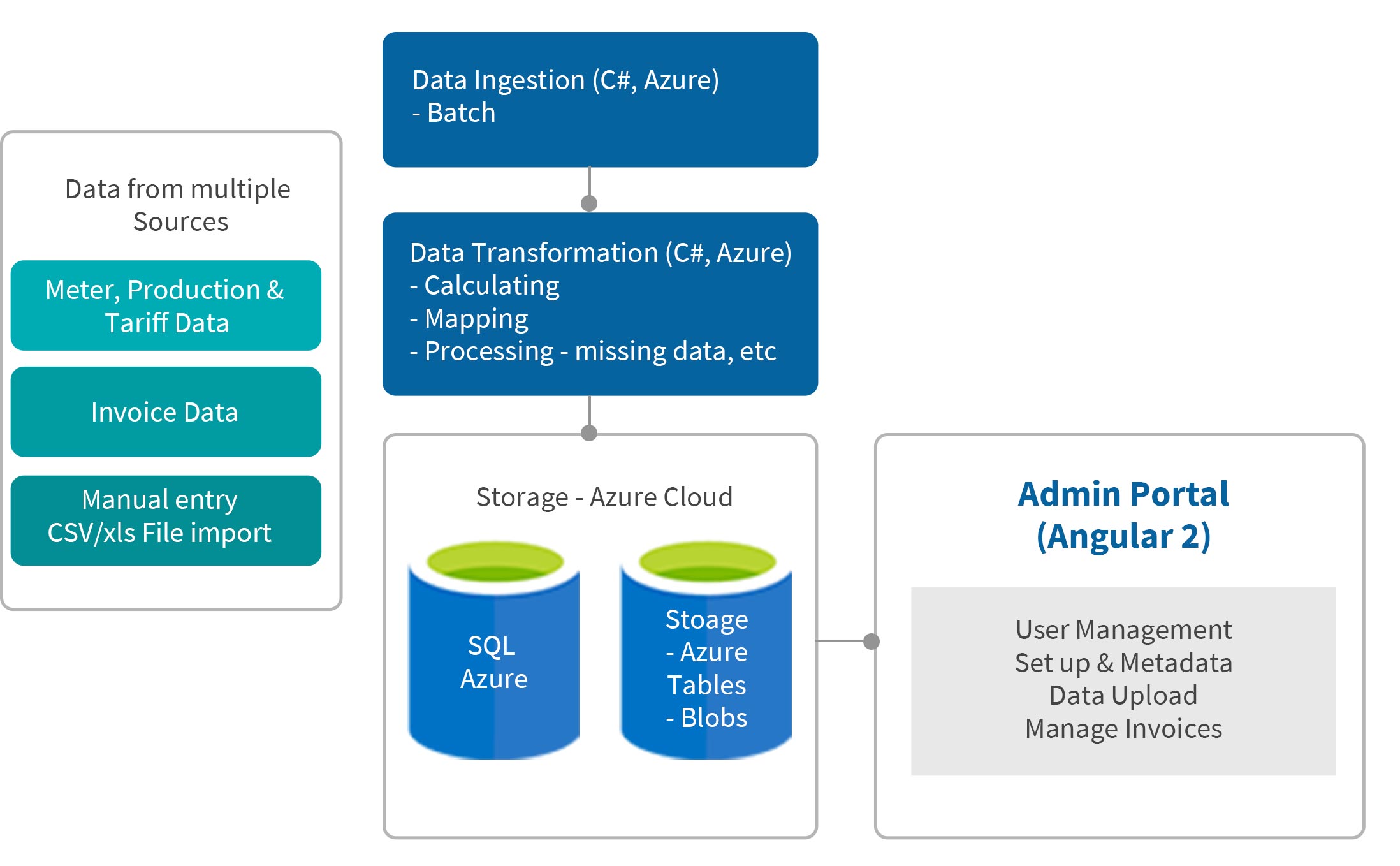 Data from multiple Sources

Meter, Production & Tariff Data

Invoice Data

Manual entry CSV/xls File import

Data Ingestion (C#, Azure)
- Batch

Data Transformation (C#, Azure)
- Calculating
- Mapping
- Processing - missing data, etc

Storage - Azure Cloud

SQL Azure

Stoage
- Azure Tables
- Blobs

Admin Portal (Angular 2)

User Management
Set up & Metadata
Data Upload
Manage Invoices